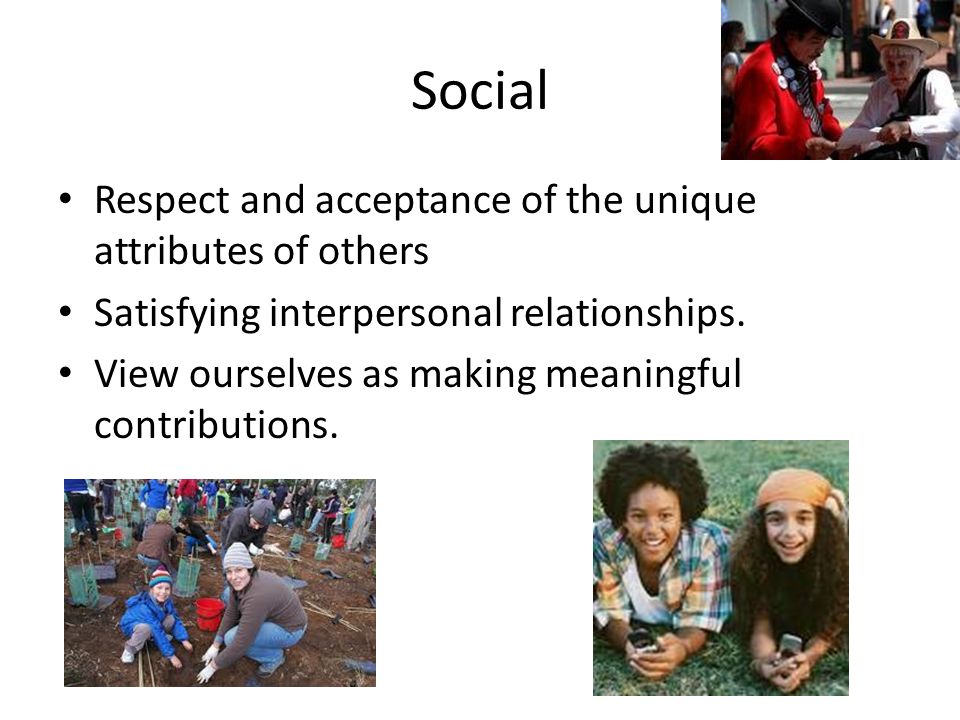 Social

• Respect and acceptance of the unique attributes of others
• Satisfying interpersonal relationships.
• View ourselves as making meaningful contributions.